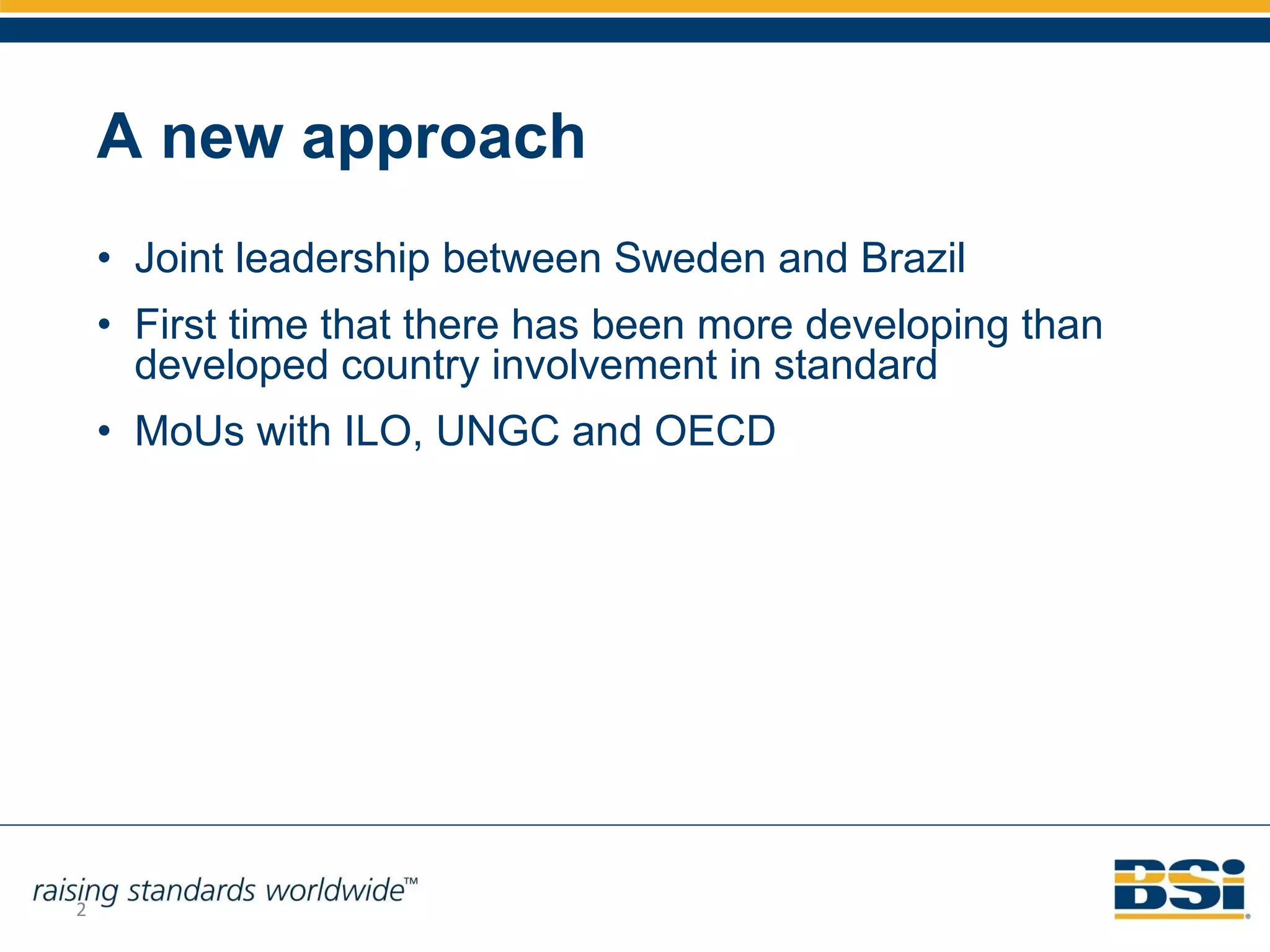 A new approach

• Joint leadership between Sweden and Brazil
• First time that there has been more developing than developed country involvement in standard
• MoUs with ILO, UNGC and OECD

raising standards worldwide™
2

BSi®